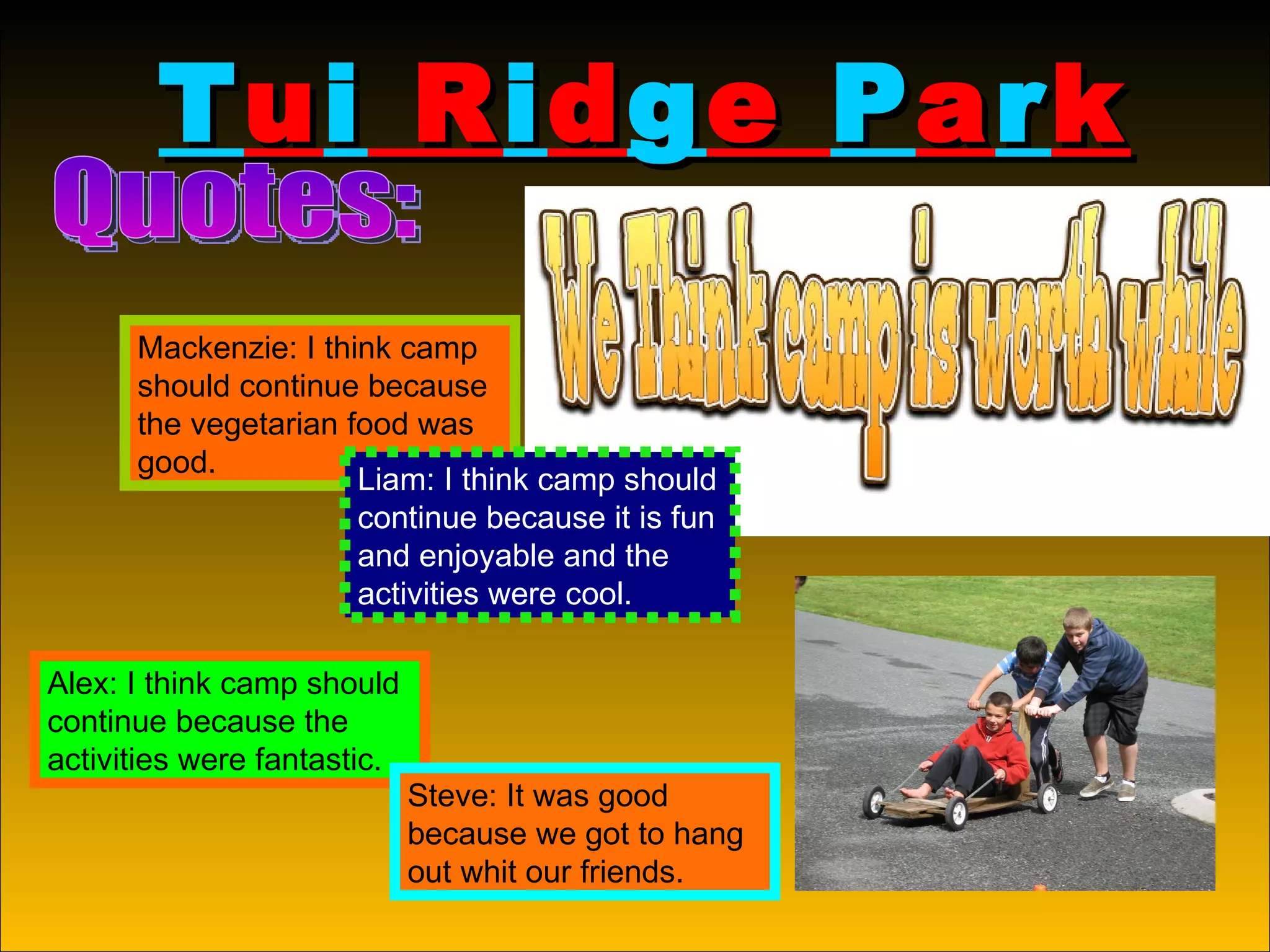 Tui Ridge Park

Quotes:

We Think camp is worth while

Mackenzie: I think camp should continue because the vegetarian food was good.

Liam: I think camp should continue because it is fun and enjoyable and the activities were cool.

Alex: I think camp should continue because the activities were fantastic.

Steve: It was good because we got to hang out whit our friends.